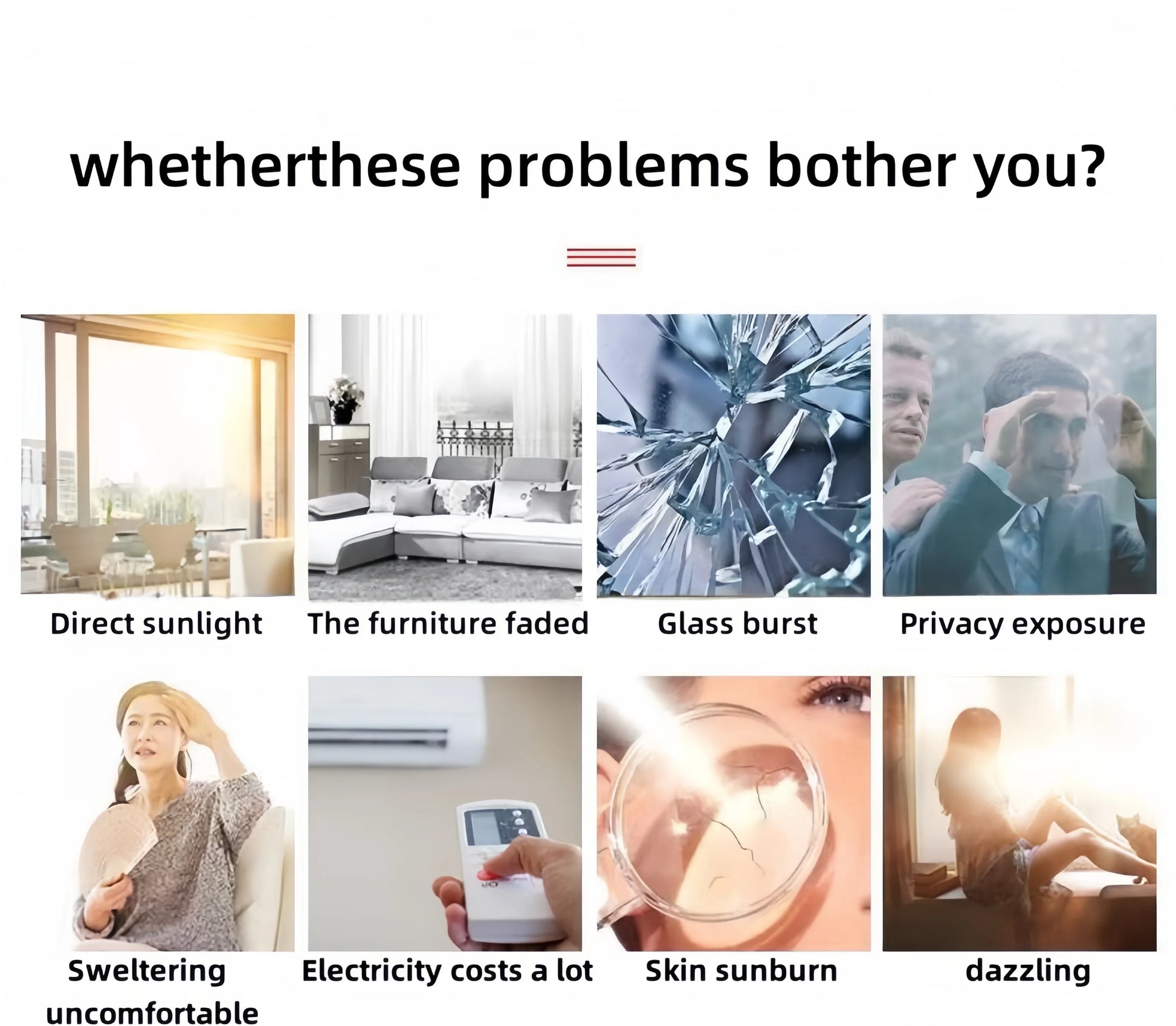 whetherthese problems bother you?

Direct sunlight

The furniture faded

Glass burst

Privacy exposure

Sweltering uncomfortable

Electricity costs a lot

Skin sunburn

dazzling